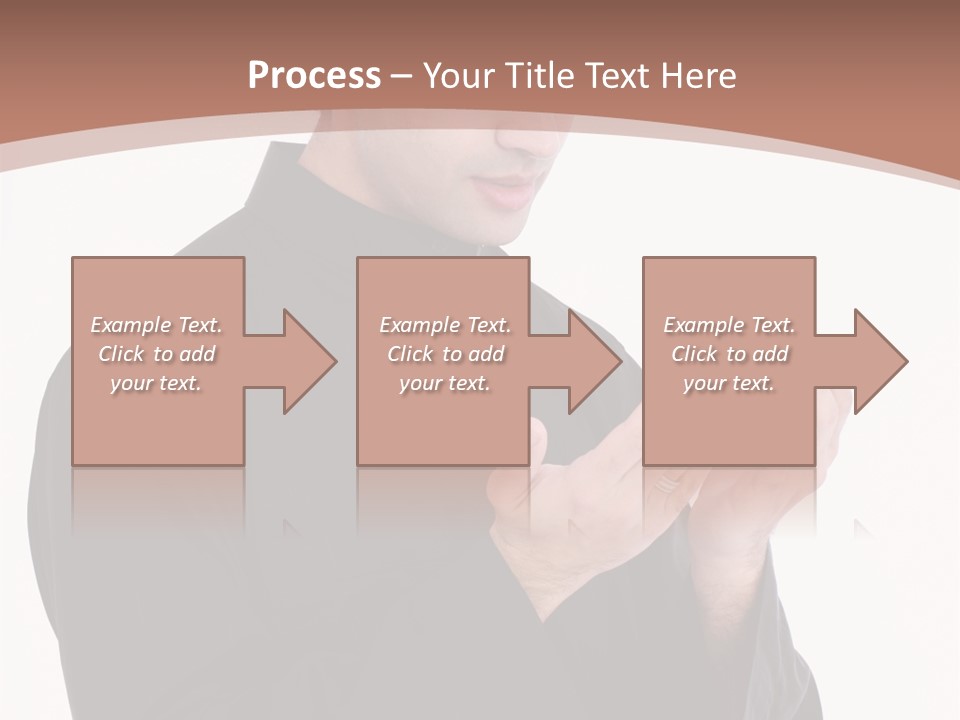 Process – Your Title Text Here

Example Text. Click to add your text.

Example Text. Click to add your text.

Example Text. Click to add your text.